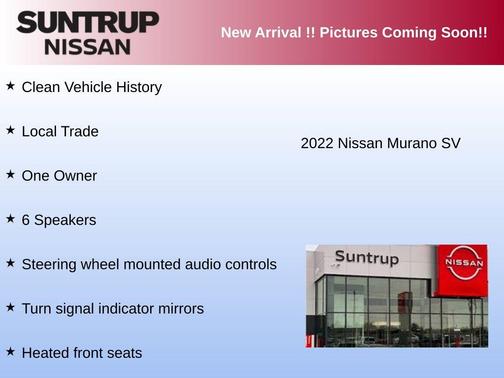 SUNTRUP NISSAN

New Arrival !! Pictures Coming Soon!!

★ Clean Vehicle History

★ Local Trade

★ One Owner

★ 6 Speakers

★ Steering wheel mounted audio controls

★ Turn signal indicator mirrors

★ Heated front seats

2022 Nissan Murano SV

Suntrup

NISSAN